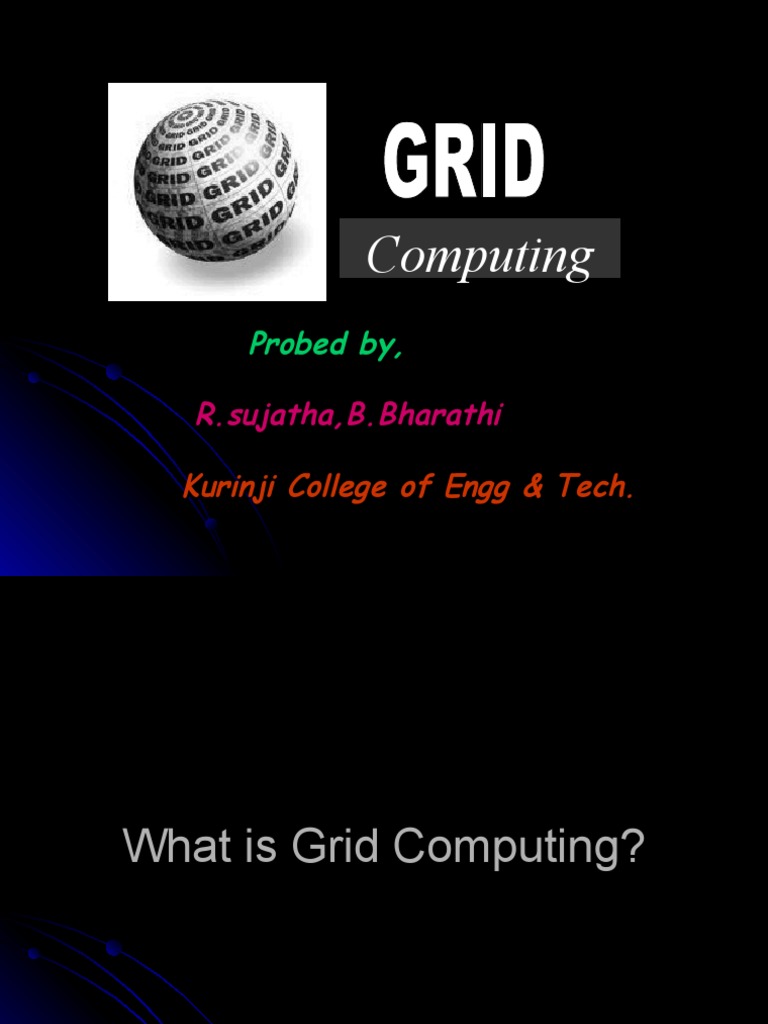 GRID

Computing

Probed by,

R.sujatha,B.Bharathi

Kurinji College of Engg & Tech.

What is Grid Computing?